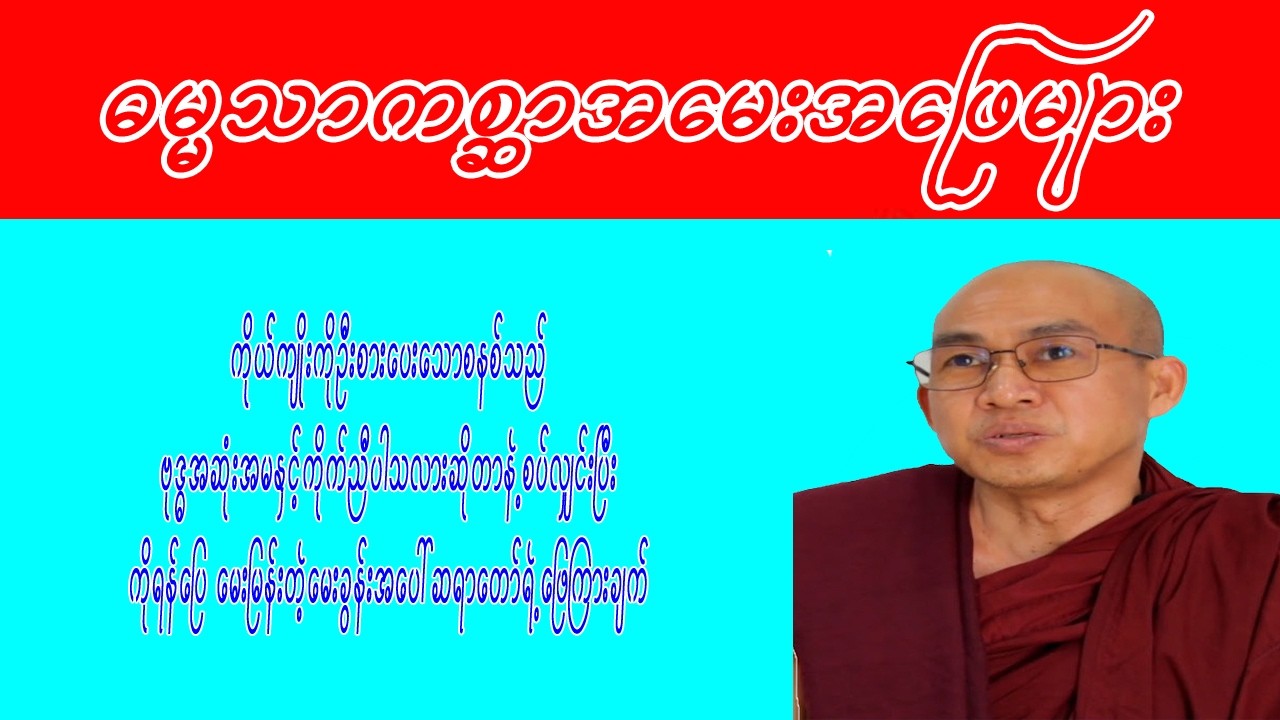 ဓမ္မသာကစ္ဆာအမေးအဖြေများ

ကိုယ်ကျိုးကိုဦးစားပေးသောစနစ်သည်
ဗုဒ္ဓအဆုံးအမနှင့်ကိုက်ညီပါသလားဆိုတာနဲ့ စပ်လျှင်းပြီး
ကိုရန်ပြေ မေးမြန်းတဲ့မေးခွန်းအပေါ် ဆရာတော်ရဲ့ ဖြေကြားချက်